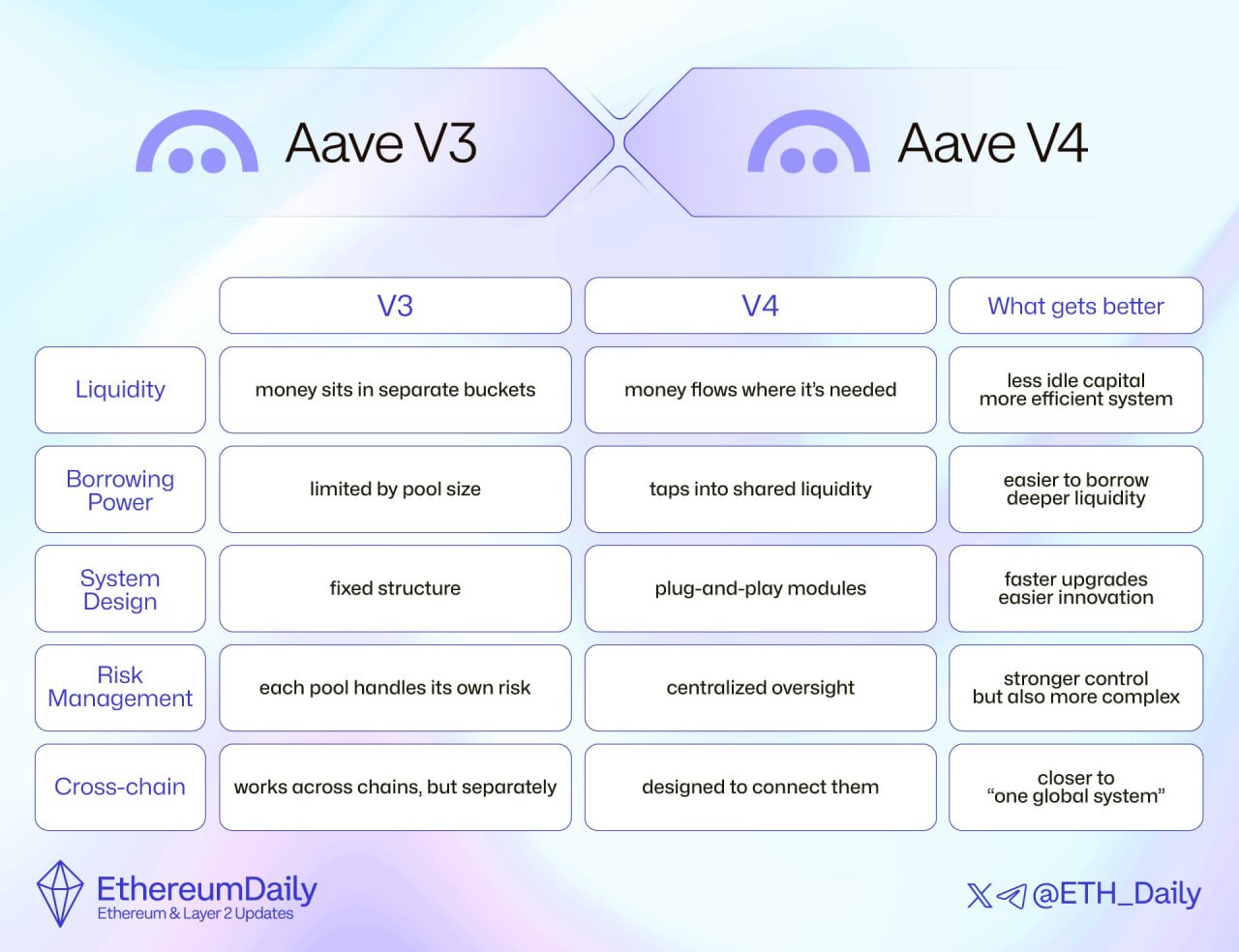 Aave V3

Aave V4

| | V3 | V4 | What gets better |
|---|---|---|---|
| Liquidity | money sits in separate buckets | money flows where it's needed | less idle capital more efficient system |
| Borrowing Power | limited by pool size | taps into shared liquidity | easier to borrow deeper liquidity |
| System Design | fixed structure | plug-and-play modules | faster upgrades easier innovation |
| Risk Management | each pool handles its own risk | centralized oversight | stronger control but also more complex |
| Cross-chain | works across chains, but separately | designed to connect them | closer to "one global system" |

EthereumDaily
Ethereum & Layer 2 Updates

@ETH_Daily